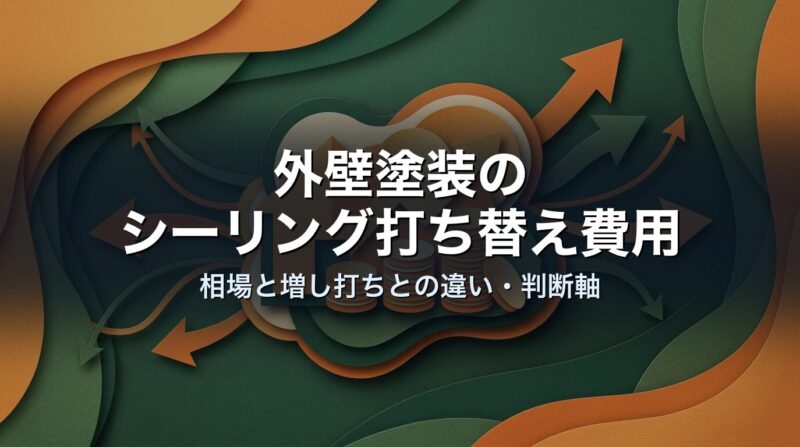 外壁塗装の
シーリング打ち替え費用

相場と増し打ちとの違い・判断軸